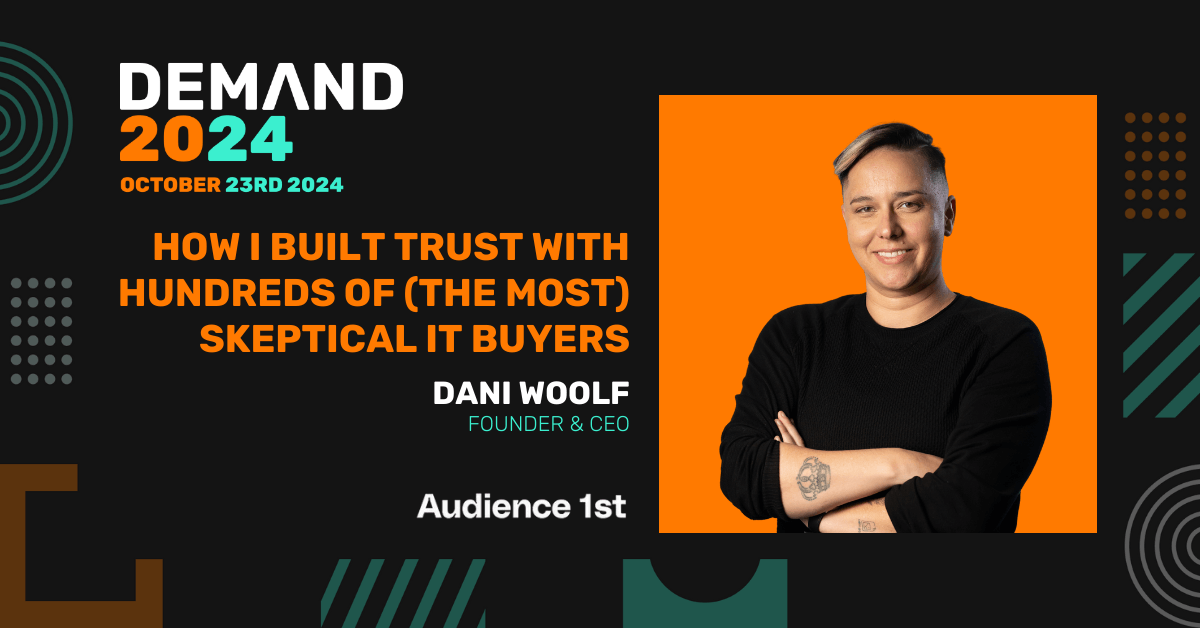 DEMAND
2024
OCTOBER 23RD 2024

HOW I BUILT TRUST WITH HUNDREDS OF (THE MOST) SKEPTICAL IT BUYERS

DANI WOOLF
FOUNDER & CEO

Audience 1st